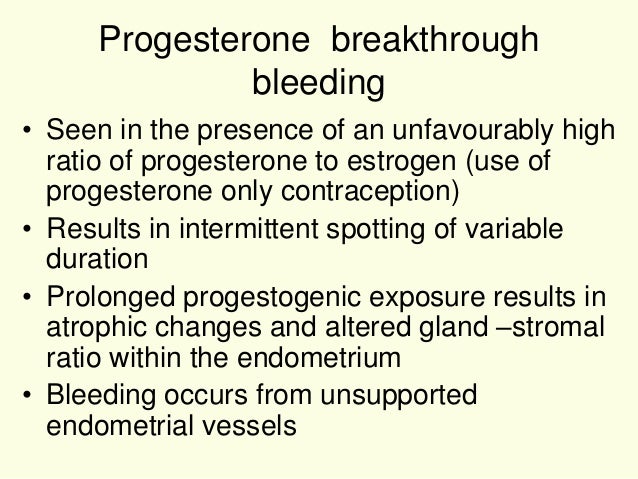 Progesterone breakthrough bleeding

• Seen in the presence of an unfavourably high ratio of progesterone to estrogen (use of progesterone only contraception)
• Results in intermittent spotting of variable duration
• Prolonged progestogenic exposure results in atrophic changes and altered gland –stromal ratio within the endometrium
• Bleeding occurs from unsupported endometrial vessels